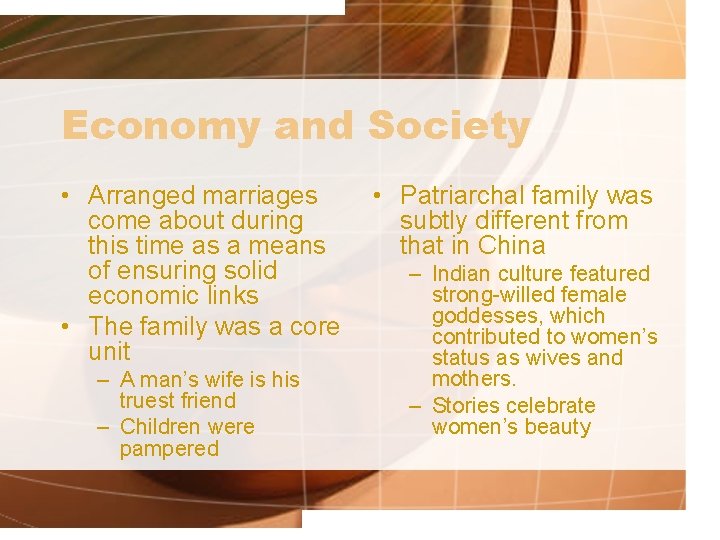 Economy and Society

• Arranged marriages come about during this time as a means of ensuring solid economic links
• The family was a core unit
– A man's wife is his truest friend
– Children were pampered

• Patriarchal family was subtly different from that in China
– Indian culture featured strong-willed female goddesses, which contributed to women's status as wives and mothers.
– Stories celebrate women's beauty